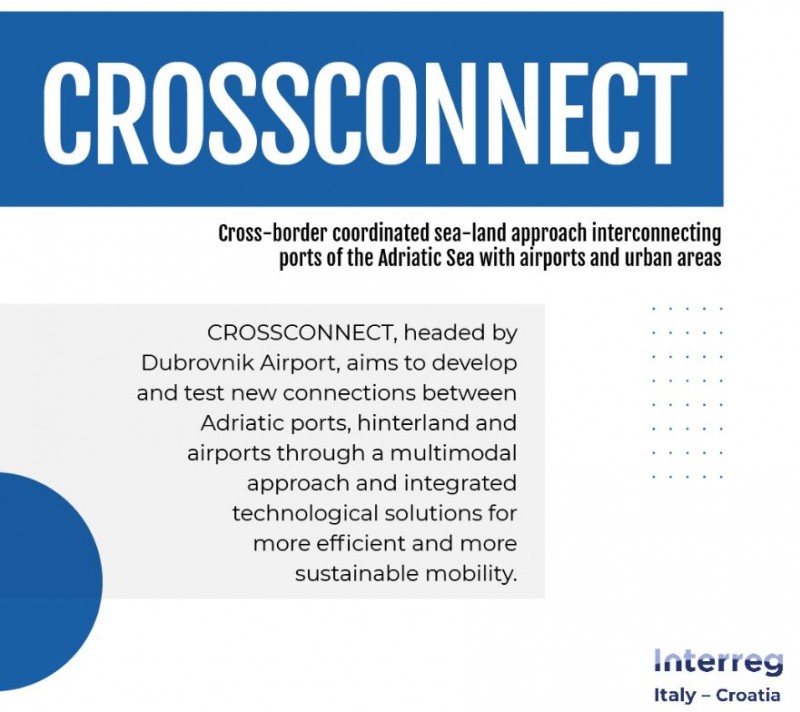 CROSSCONNECT

Cross-border coordinated sea-land approach interconnecting ports of the Adriatic Sea with airports and urban areas

CROSSCONNECT, headed by Dubrovnik Airport, aims to develop and test new connections between Adriatic ports, hinterland and airports through a multimodal approach and integrated technological solutions for more efficient and more sustainable mobility.

Interreg
Italy – Croatia